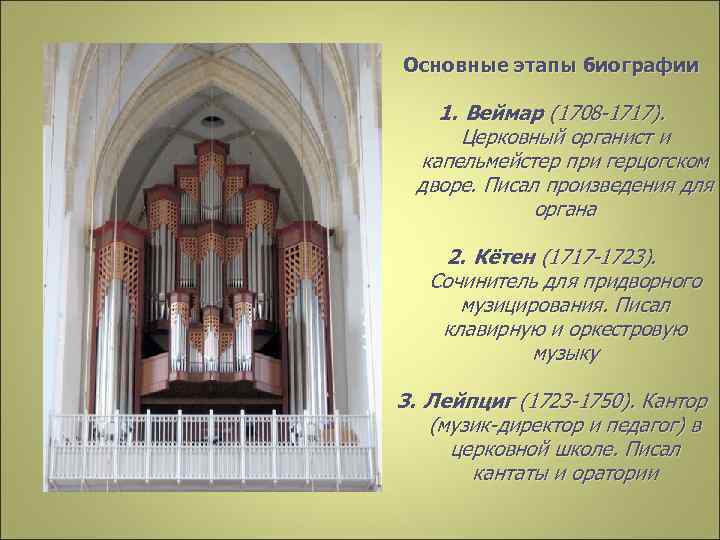 Основные этапы биографии

1. Веймар (1708-1717). Церковный органист и капельмейстер при герцогском дворе. Писал произведения для органа

2. Кётен (1717-1723). Сочинитель для придворного музицирования. Писал клавирную и оркестровую музыку

3. Лейпциг (1723-1750). Кантор (музик-директор и педагог) в церковной школе. Писал кантаты и оратории